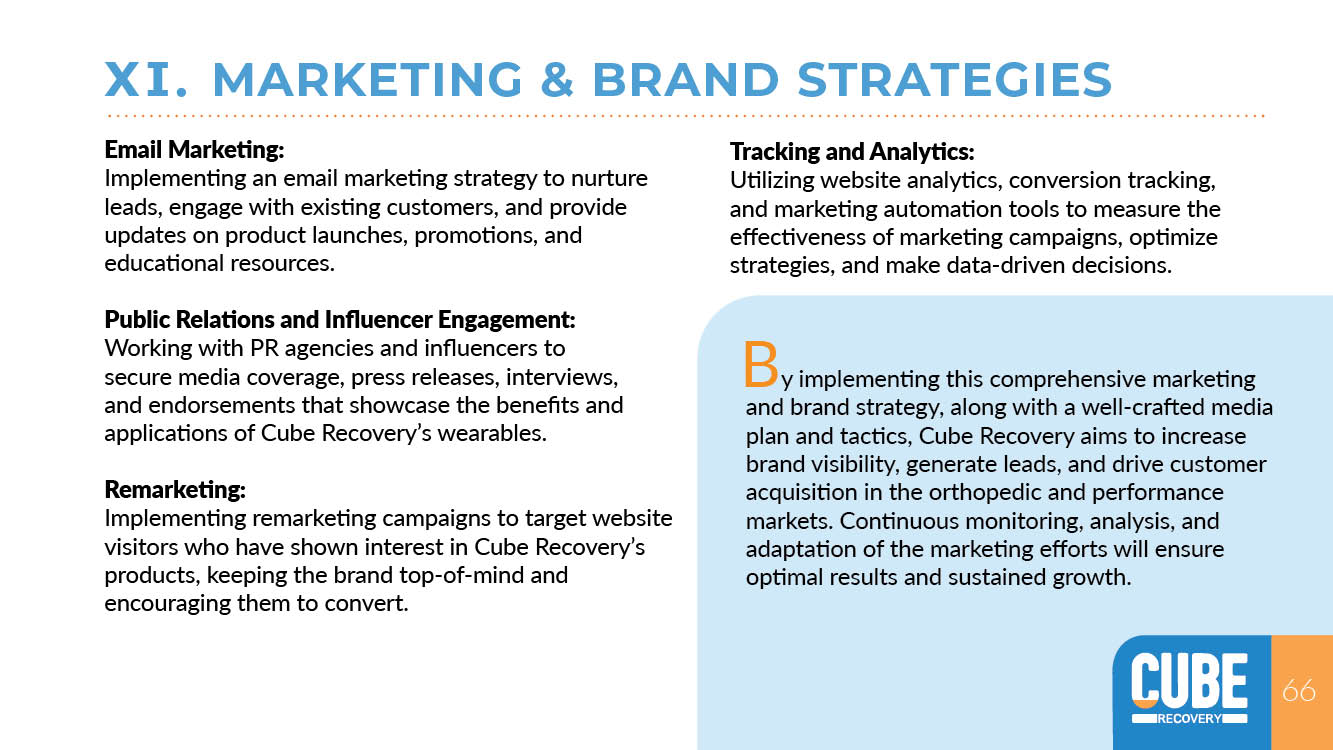 XI. MARKETING & BRAND STRATEGIES

Email Marketing:
Implementing an email marketing strategy to nurture leads, engage with existing customers, and provide updates on product launches, promotions, and educational resources.

Public Relations and Influencer Engagement:
Working with PR agencies and influencers to secure media coverage, press releases, interviews, and endorsements that showcase the benefits and applications of Cube Recovery's wearables.

Remarketing:
Implementing remarketing campaigns to target website visitors who have shown interest in Cube Recovery's products, keeping the brand top-of-mind and encouraging them to convert.

Tracking and Analytics:
Utilizing website analytics, conversion tracking, and marketing automation tools to measure the effectiveness of marketing campaigns, optimize strategies, and make data-driven decisions.

By implementing this comprehensive marketing and brand strategy, along with a well-crafted media plan and tactics, Cube Recovery aims to increase brand visibility, generate leads, and drive customer acquisition in the orthopedic and performance markets. Continuous monitoring, analysis, and adaptation of the marketing efforts will ensure optimal results and sustained growth.

CUBE RECOVERY

66